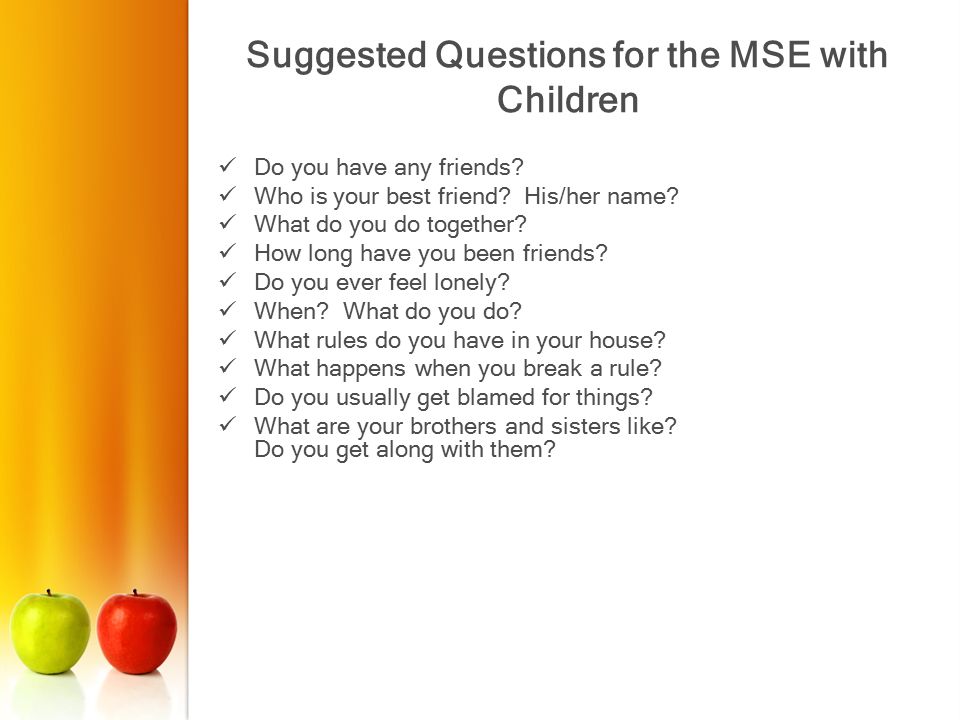 Suggested Questions for the MSE with Children

✓ Do you have any friends?
✓ Who is your best friend? His/her name?
✓ What do you do together?
✓ How long have you been friends?
✓ Do you ever feel lonely?
✓ When? What do you do?
✓ What rules do you have in your house?
✓ What happens when you break a rule?
✓ Do you usually get blamed for things?
✓ What are your brothers and sisters like? Do you get along with them?